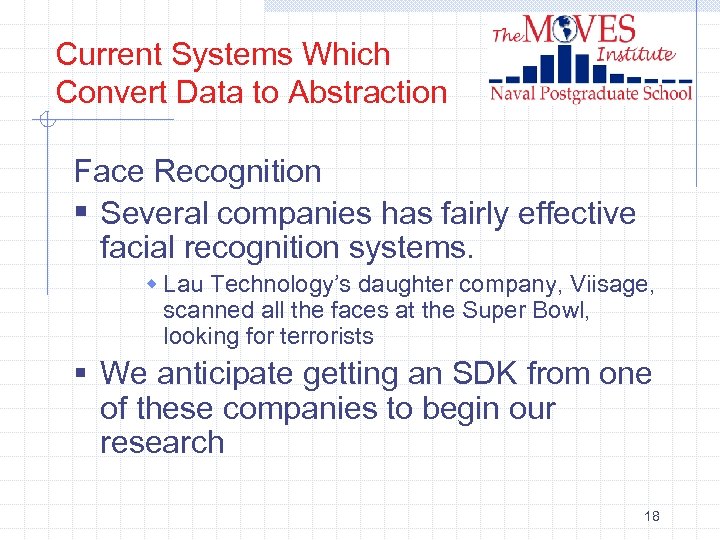 Current Systems Which Convert Data to Abstraction

The MOVES Institute
Naval Postgraduate School

Face Recognition

▪ Several companies has fairly effective facial recognition systems.

◆ Lau Technology's daughter company, Viisage, scanned all the faces at the Super Bowl, looking for terrorists

▪ We anticipate getting an SDK from one of these companies to begin our research

18